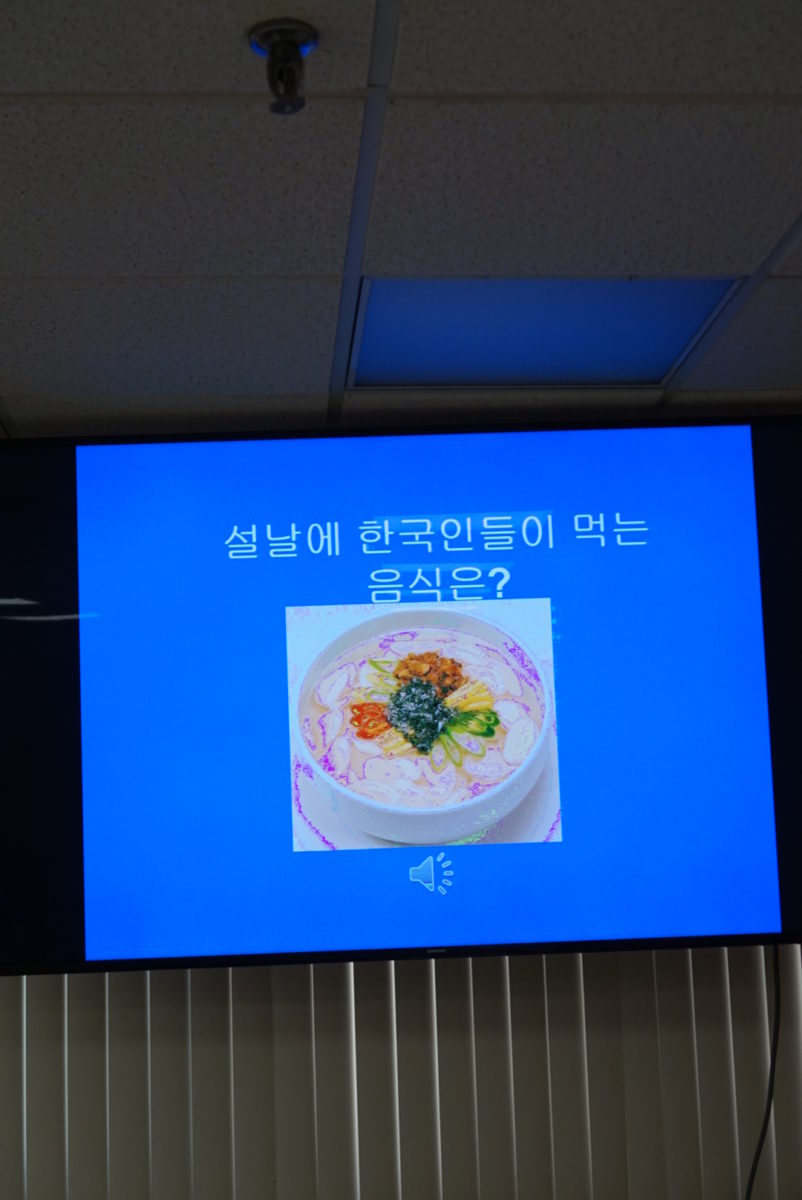 설날에 한국인들이 먹는 음식은?